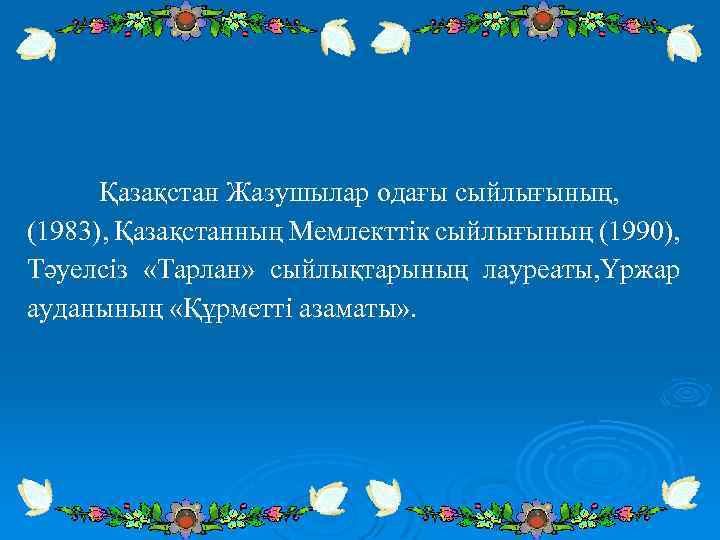 Қазақстан Жазушылар одағы сыйлығының, (1983), Қазақстанның Мемлекттік сыйлығының (1990), Тәуелсіз «Тарлан» сыйлықтарының лауреаты,Үржар ауданының «Құрметті азаматы».